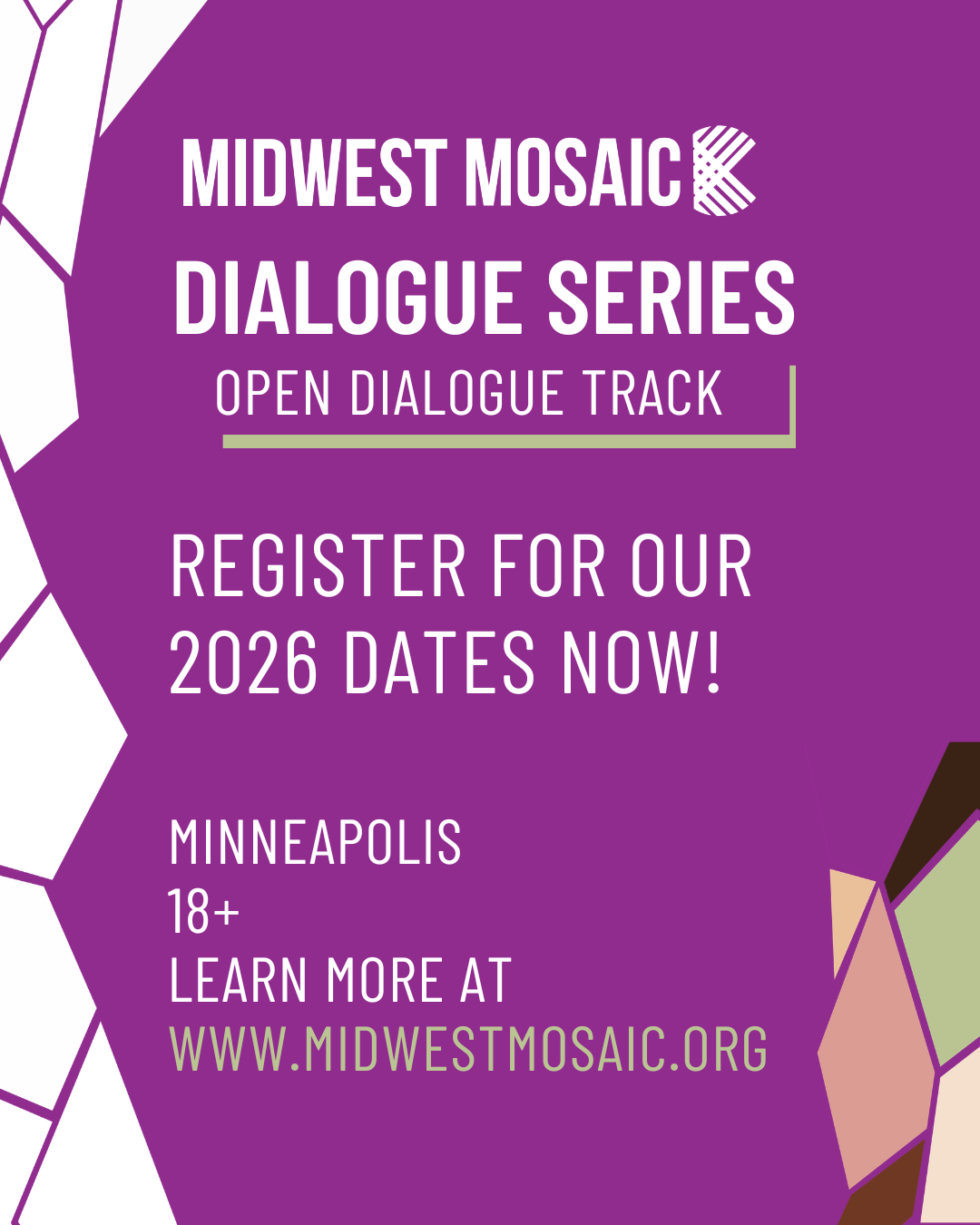 MIDWEST MOSAIC
DIALOGUE SERIES
OPEN DIALOGUE TRACK

REGISTER FOR OUR 2026 DATES NOW!

MINNEAPOLIS
18+
LEARN MORE AT
WWW.MIDWESTMOSAIC.ORG